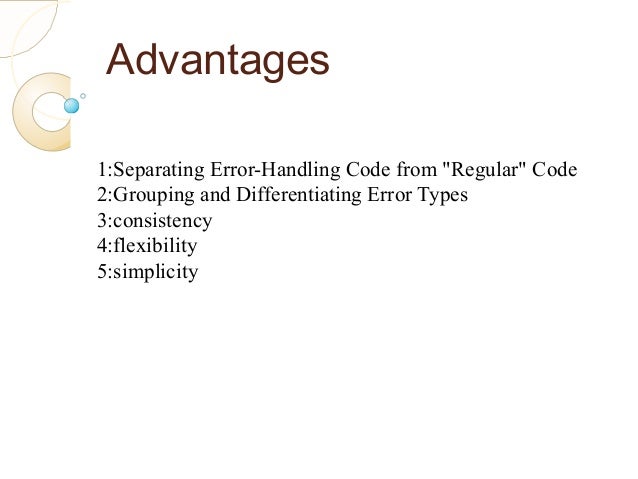 Advantages

1:Separating Error-Handling Code from "Regular" Code
2:Grouping and Differentiating Error Types
3:consistency
4:flexibility
5:simplicity